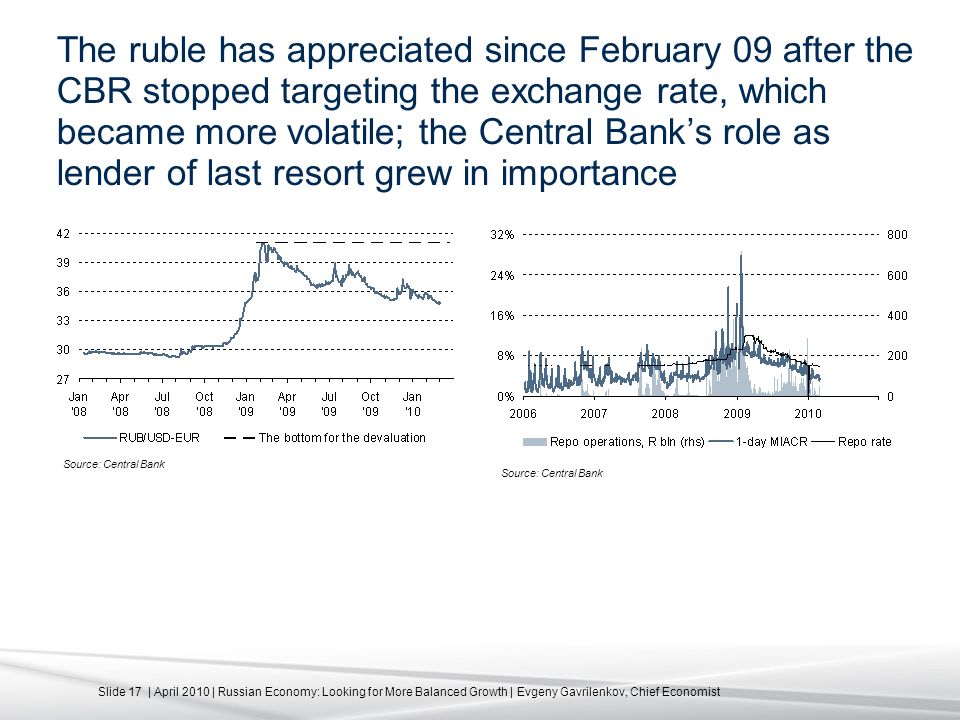 The ruble has appreciated since February 09 after the CBR stopped targeting the exchange rate, which became more volatile; the Central Bank's role as lender of last resort grew in importance

42
39
36
33
30
27
Jan '08
Apr '08
Jul '08
Oct '08
Jan '09
Apr '09
Jul '09
Oct '09
Jan '10

RUB/USD-EUR
The bottom for the devaluation

Source: Central Bank

32%
24%
16%
8%
0%
800
600
400
200
0
2006
2007
2008
2009
2010

Repo operations, R bln (rhs)
1-day MIACR
Repo rate

Source: Central Bank

Slide 17 | April 2010 | Russian Economy: Looking for More Balanced Growth | Evgeny Gavrilenkov, Chief Economist